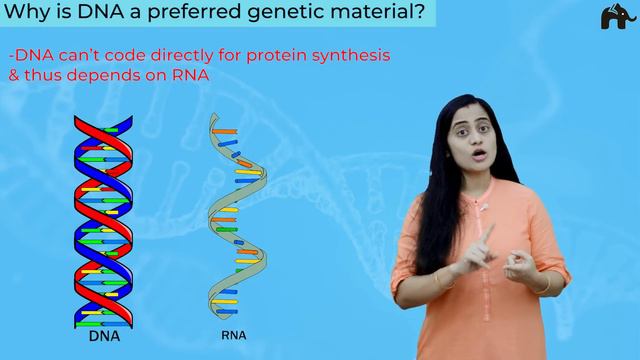 Why is DNA a preferred genetic material?

-DNA can't code directly for protein synthesis & thus depends on RNA

DNA

RNA